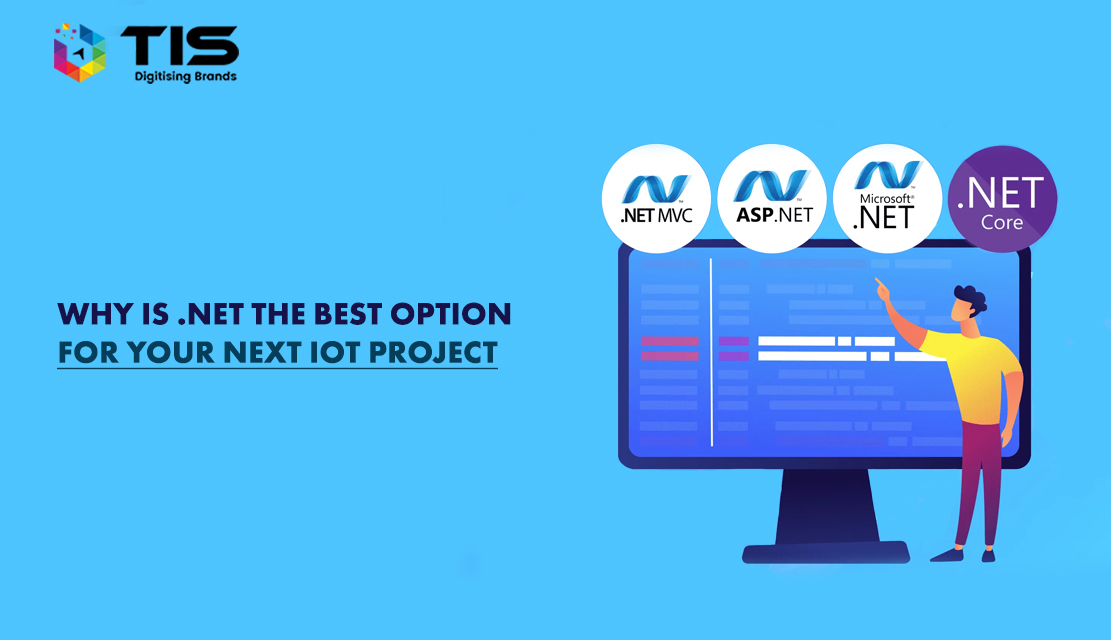 TIS
Digitising Brands

WHY IS .NET THE BEST OPTION
FOR YOUR NEXT IOT PROJECT

.NET MVC

ASP.NET

Microsoft®
.NET

.NET
Core